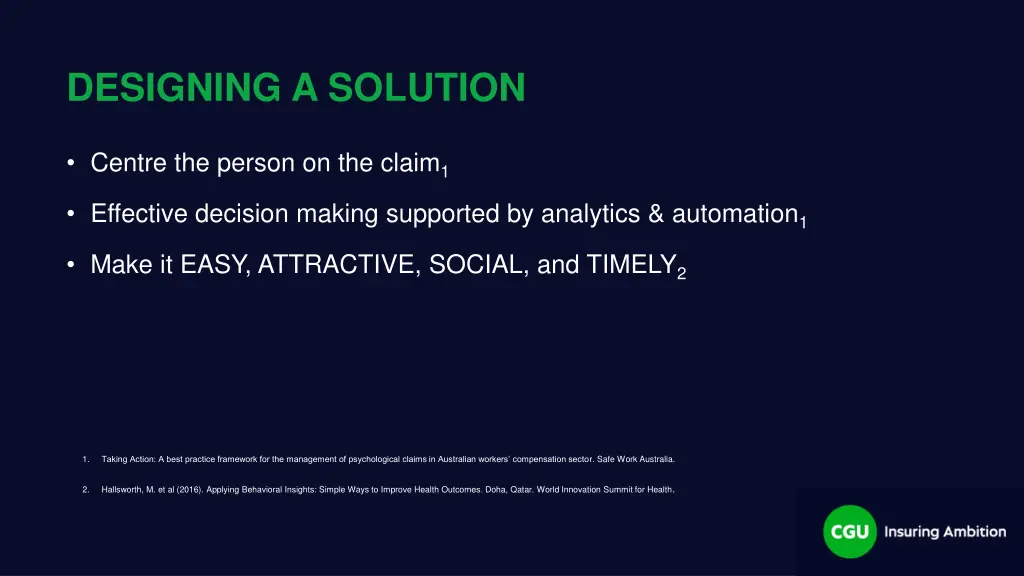 DESIGNING A SOLUTION

• Centre the person on the claim$_1$

• Effective decision making supported by analytics & automation$_1$

• Make it EASY, ATTRACTIVE, SOCIAL, and TIMELY$_2$

1. Taking Action: A best practice framework for the management of psychological claims in Australian workers' compensation sector. Safe Work Australia.

2. Hallsworth, M. et al (2016). Applying Behavioral Insights: Simple Ways to Improve Health Outcomes. Doha, Qatar. World Innovation Summit for Health.

CGU Insuring Ambition